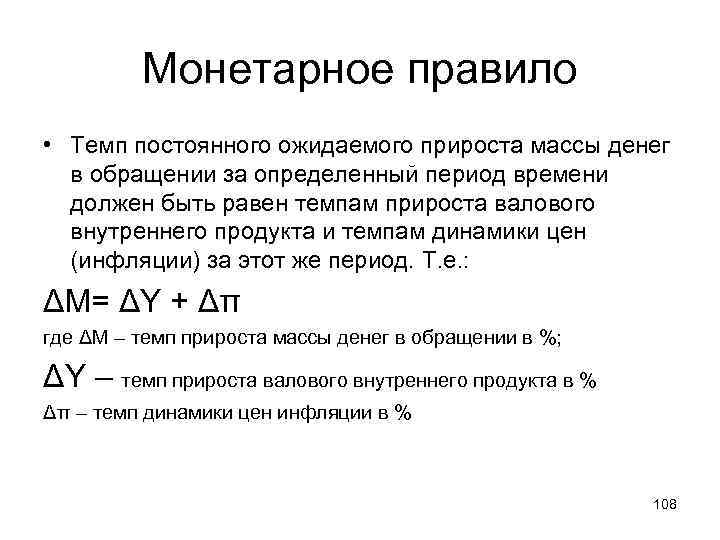 Монетарное правило

• Темп постоянного ожидаемого прироста массы денег в обращении за определенный период времени должен быть равен темпам прироста валового внутреннего продукта и темпам динамики цен (инфляции) за этот же период. Т.е.:

$\Delta M = \Delta Y + \Delta \pi$

где $\Delta M$ – темп прироста массы денег в обращении в %;

$\Delta Y$ – темп прироста валового внутреннего продукта в %

$\Delta \pi$ – темп динамики цен инфляции в %

108